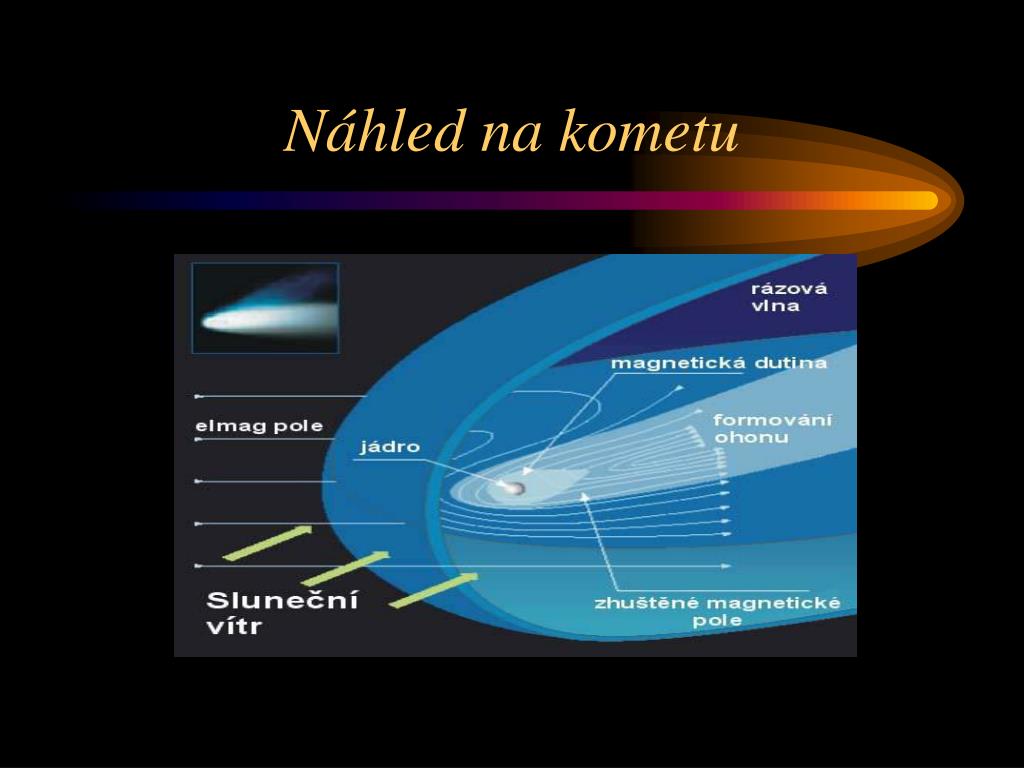 Náhled na kometu

rázová vlna

magnetická dutina

formování ohonu

elmag pole

jádro

Sluneční vítr

zhuštěné magnetické pole